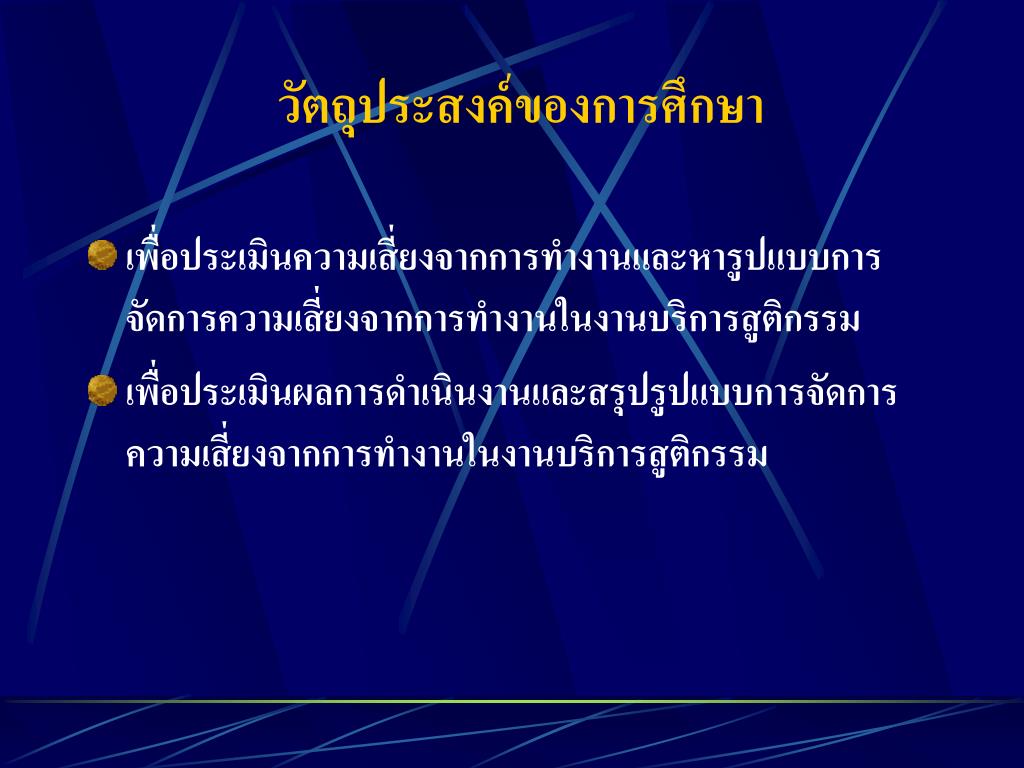 วัตถุประสงค์ของการศึกษา

เพื่อประเมินความเสี่ยงจากการทำงานและหารูปแบบการจัดการความเสี่ยงจากการทำงานในงานบริการสูติกรรม

เพื่อประเมินผลการดำเนินงานและสรุปรูปแบบการจัดการความเสี่ยงจากการทำงานในงานบริการสูติกรรม